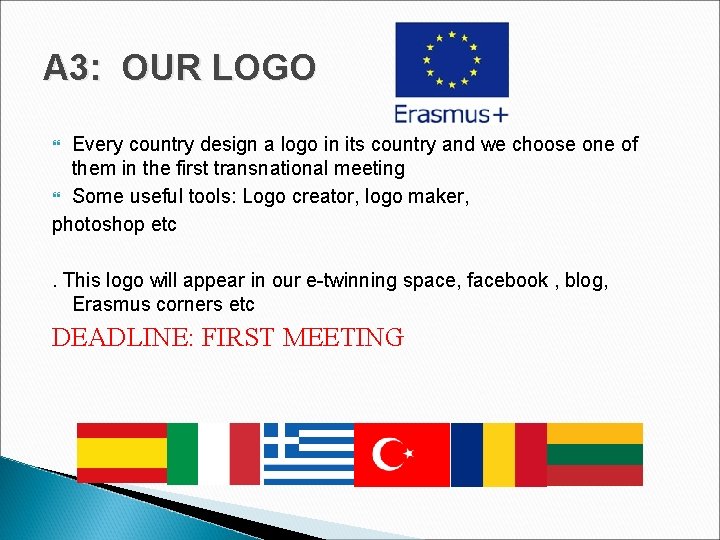 A3: OUR LOGO

Erasmus+

Every country design a logo in its country and we choose one of them in the first transnational meeting

Some useful tools: Logo creator, logo maker, photoshop etc

. This logo will appear in our e-twinning space, facebook , blog, Erasmus corners etc

DEADLINE: FIRST MEETING